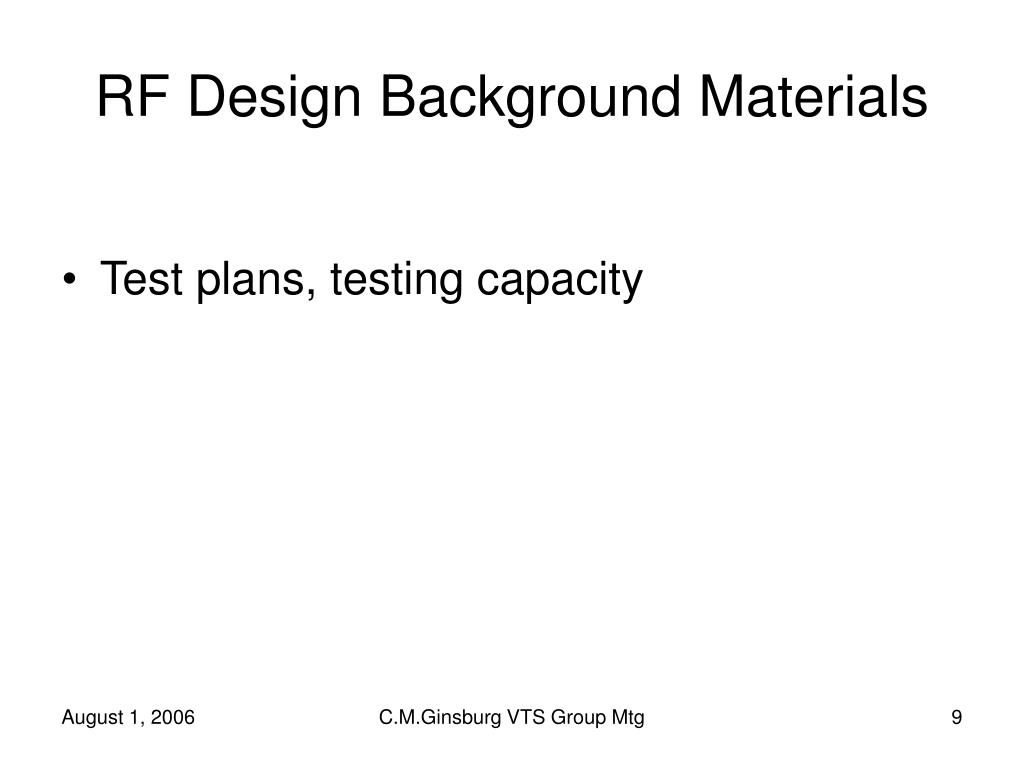 RF Design Background Materials

• Test plans, testing capacity

August 1, 2006

C.M.Ginsburg VTS Group Mtg

9